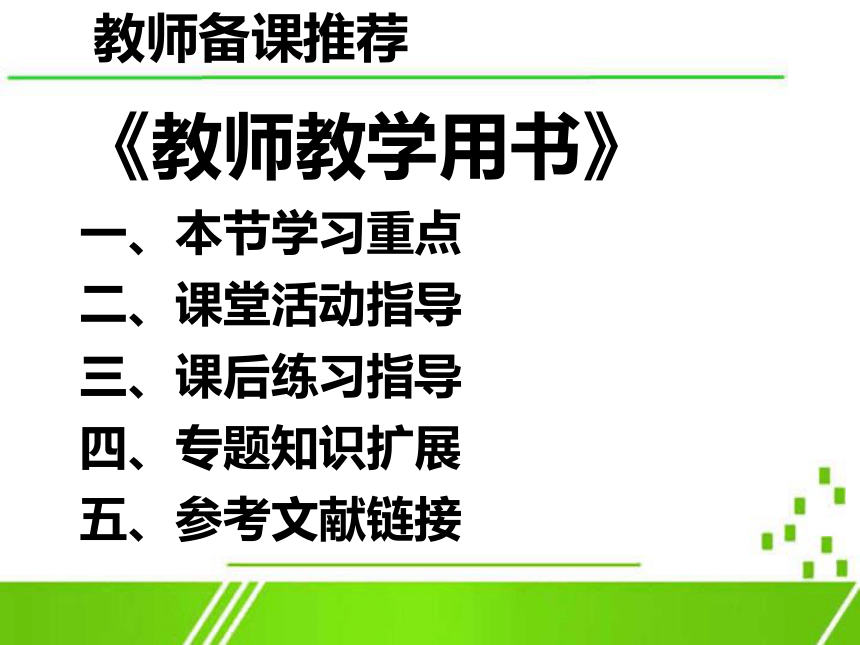 教师备课推荐

《教师教学用书》

一、本节学习重点
二、课堂活动指导
三、课后练习指导
四、专题知识扩展
五、参考文献链接